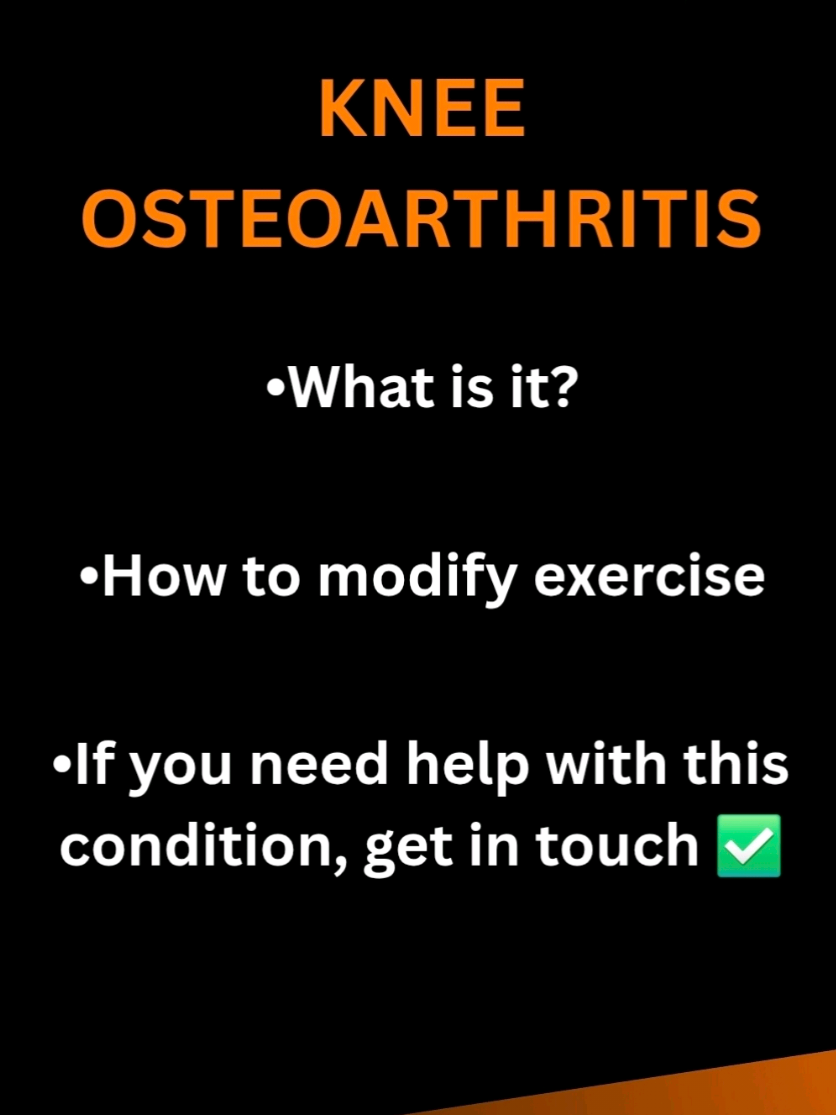 KNEE
OSTEOARTHRITIS

• What is it?

• How to modify exercise

• If you need help with this condition, get in touch ✅